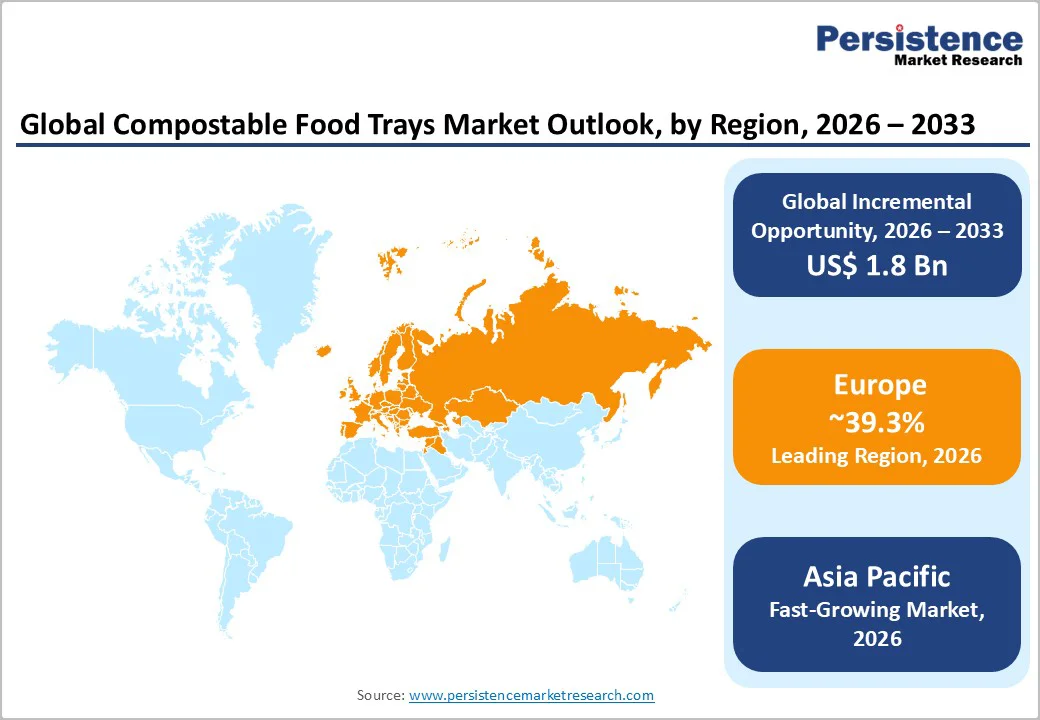 Persistence
Market Research

Global Compostable Food Trays Market Outlook, by Region, 2026 – 2033

Global Incremental Opportunity, 2026 – 2033
US$ 1.8 Bn

Europe
~39.3%
Leading Region, 2026

Asia Pacific
Fast-Growing Market, 2026

Source: www.persistencemarketresearch.com